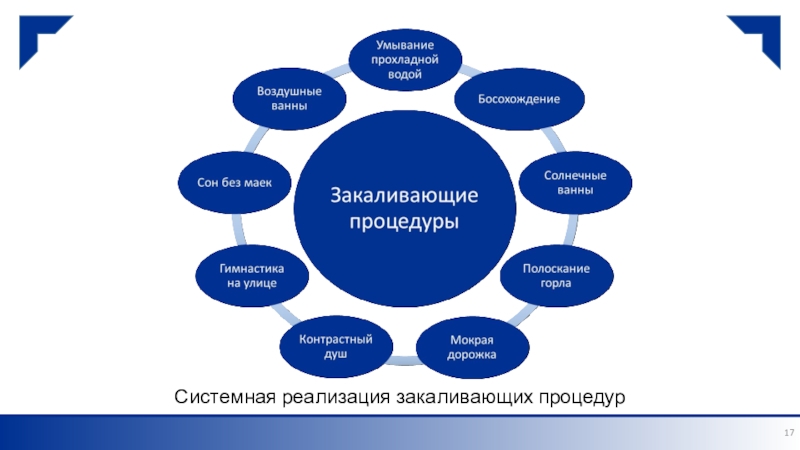 Закаливающие процедуры

Умывание прохладной водой

Босохождение

Солнечные ванны

Полоскание горла

Мокрая дорожка

Контрастный душ

Гимнастика на улице

Сон без маек

Воздушные ванны

Системная реализация закаливающих процедур

17